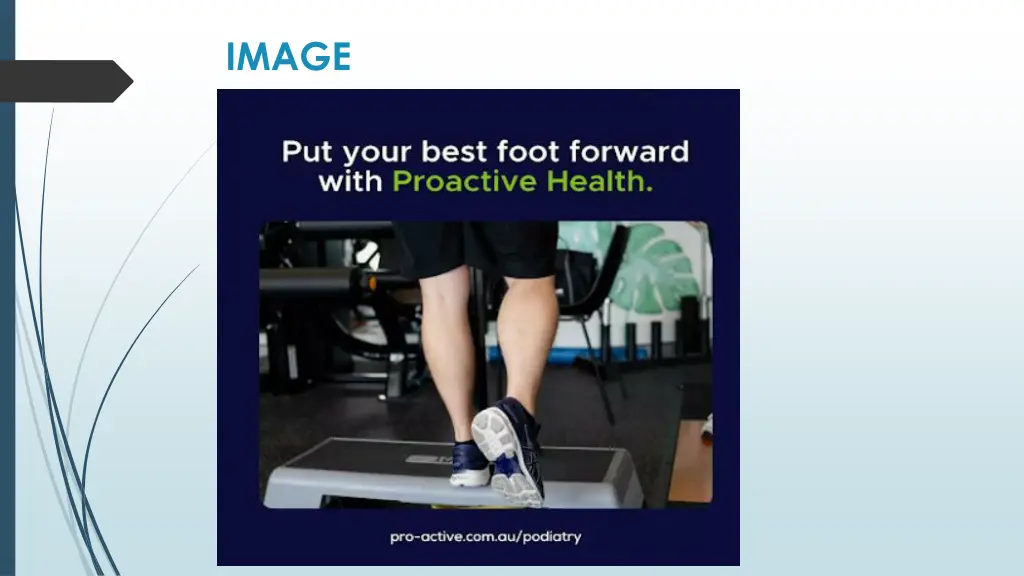 IMAGE

Put your best foot forward with Proactive Health.

pro-active.com.au/podiatry